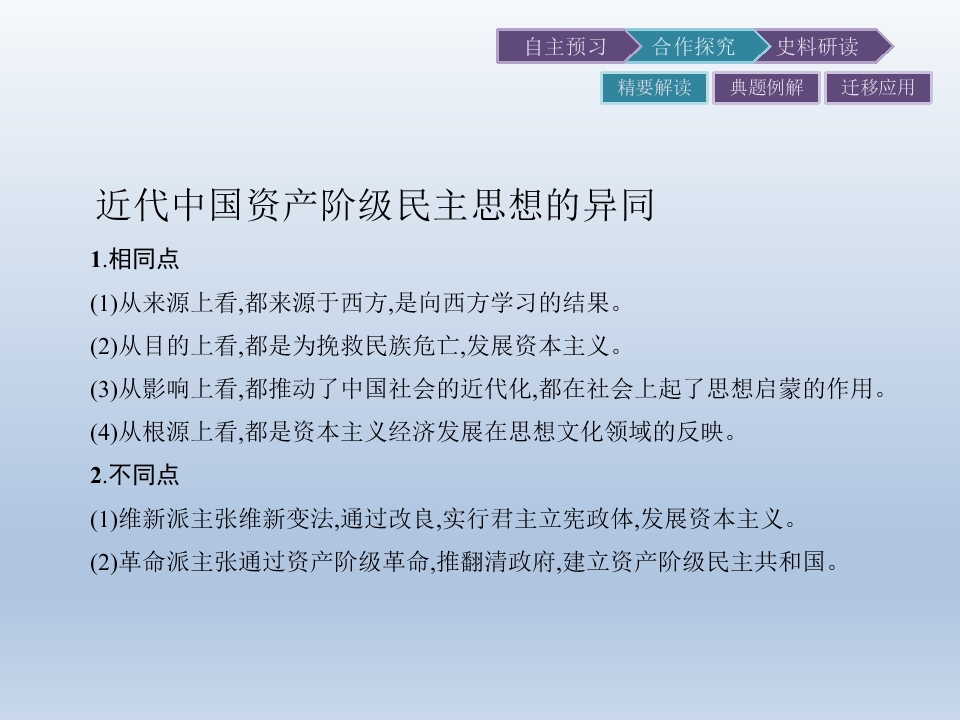 自主预习 合作探究 史料研读

精要解读 典题例解 迁移应用

近代中国资产阶级民主思想的异同

1.相同点

(1)从来源上看,都来源于西方,是向西方学习的结果。

(2)从目的上看,都是为挽救民族危亡,发展资本主义。

(3)从影响上看,都推动了中国社会的近代化,都在社会上起了思想启蒙的作用。

(4)从根源上看,都是资本主义经济发展在思想文化领域的反映。

2.不同点

(1)维新派主张维新变法,通过改良,实行君主立宪政体,发展资本主义。

(2)革命派主张通过资产阶级革命,推翻清政府,建立资产阶级民主共和国。